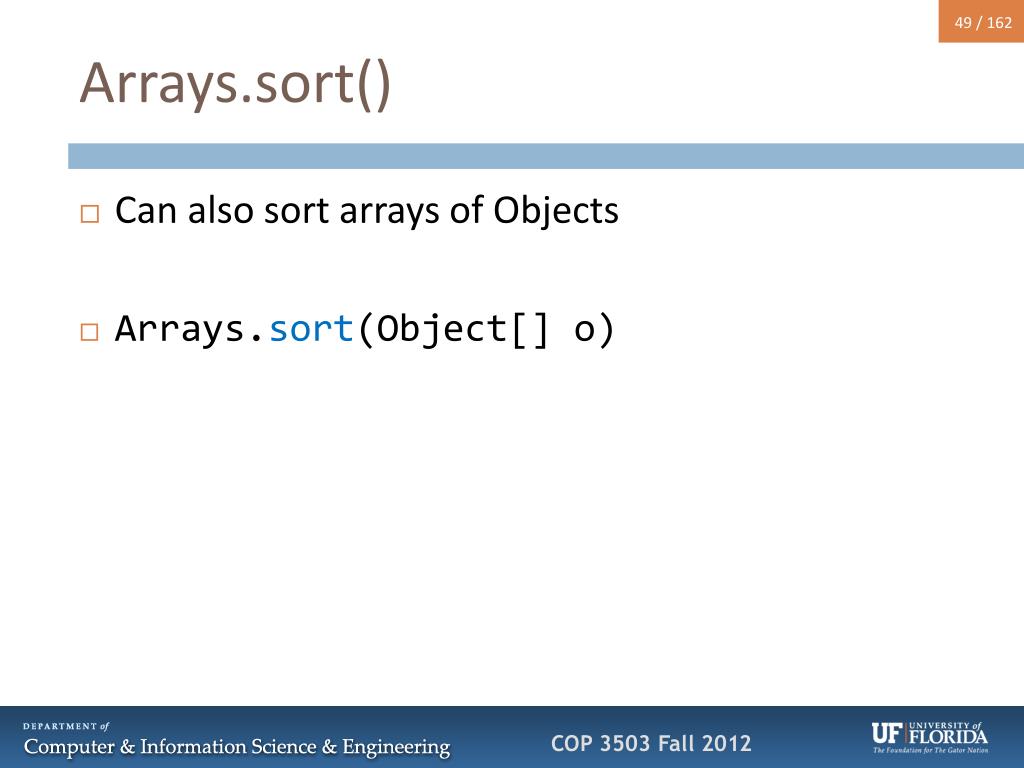 49 / 162

Arrays.sort()

□ Can also sort arrays of Objects

□ Arrays.sort(Object[] o)

DEPARTMENT of
Computer & Information Science & Engineering

COP 3503 Fall 2012

UF UNIVERSITY of FLORIDA
The Foundation for The Gator Nation